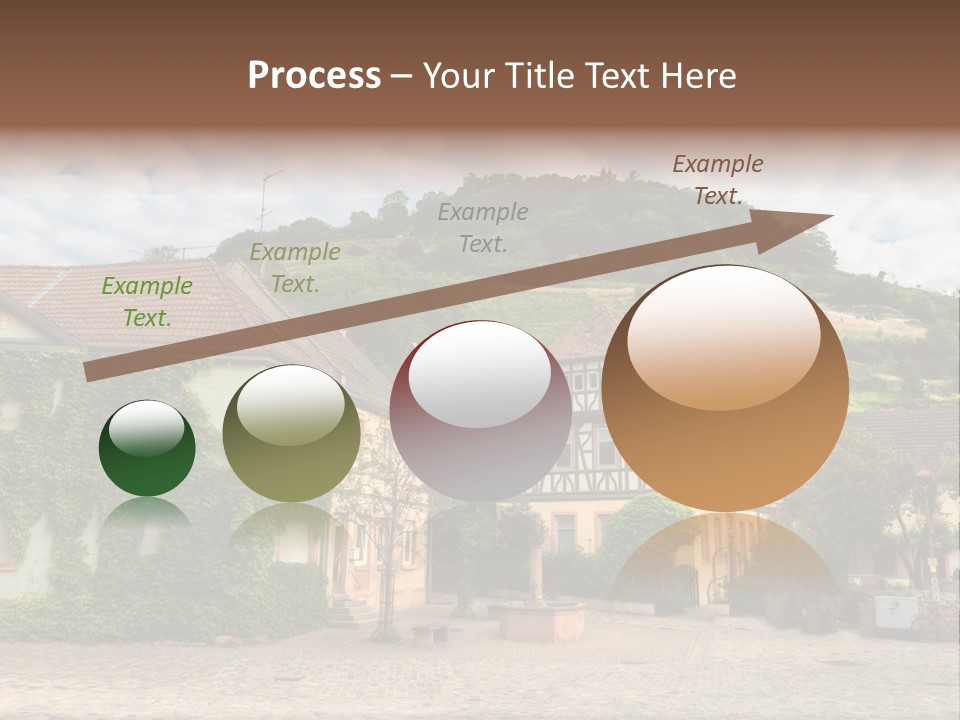 Process – Your Title Text Here

Example Text.

Example Text.

Example Text.

Example Text.